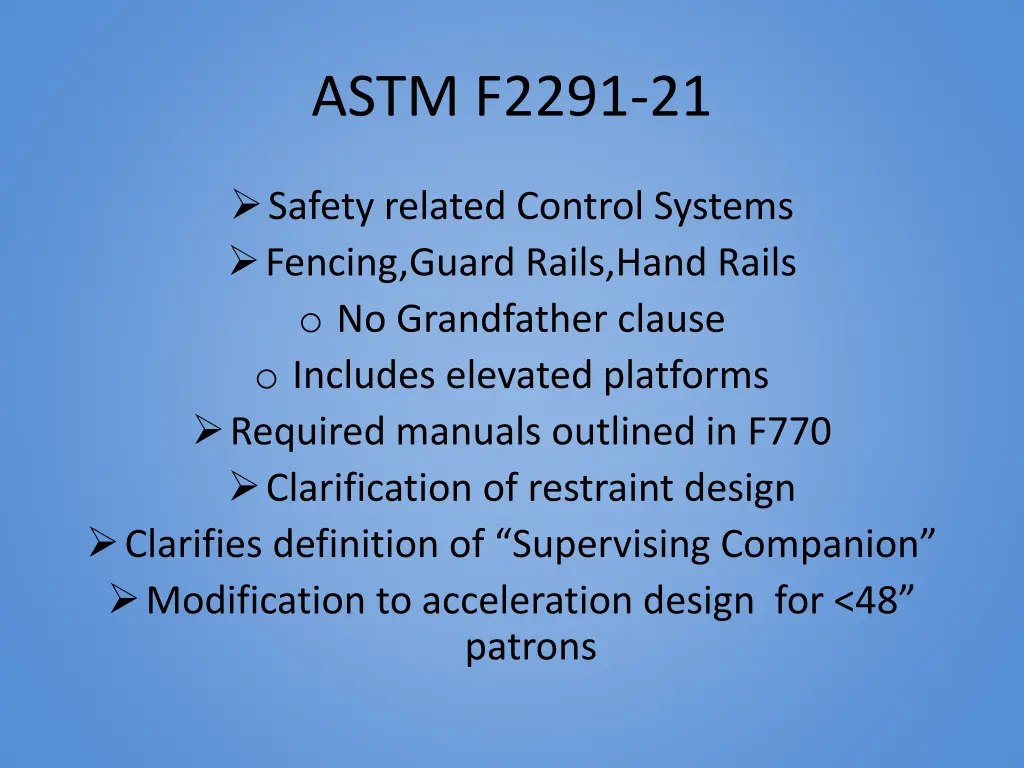 ASTM F2291-21

➢ Safety related Control Systems
➢ Fencing,Guard Rails,Hand Rails
o No Grandfather clause
o Includes elevated platforms
➢ Required manuals outlined in F770
➢ Clarification of restraint design
➢ Clarifies definition of “Supervising Companion”
➢ Modification to acceleration design for <48” patrons